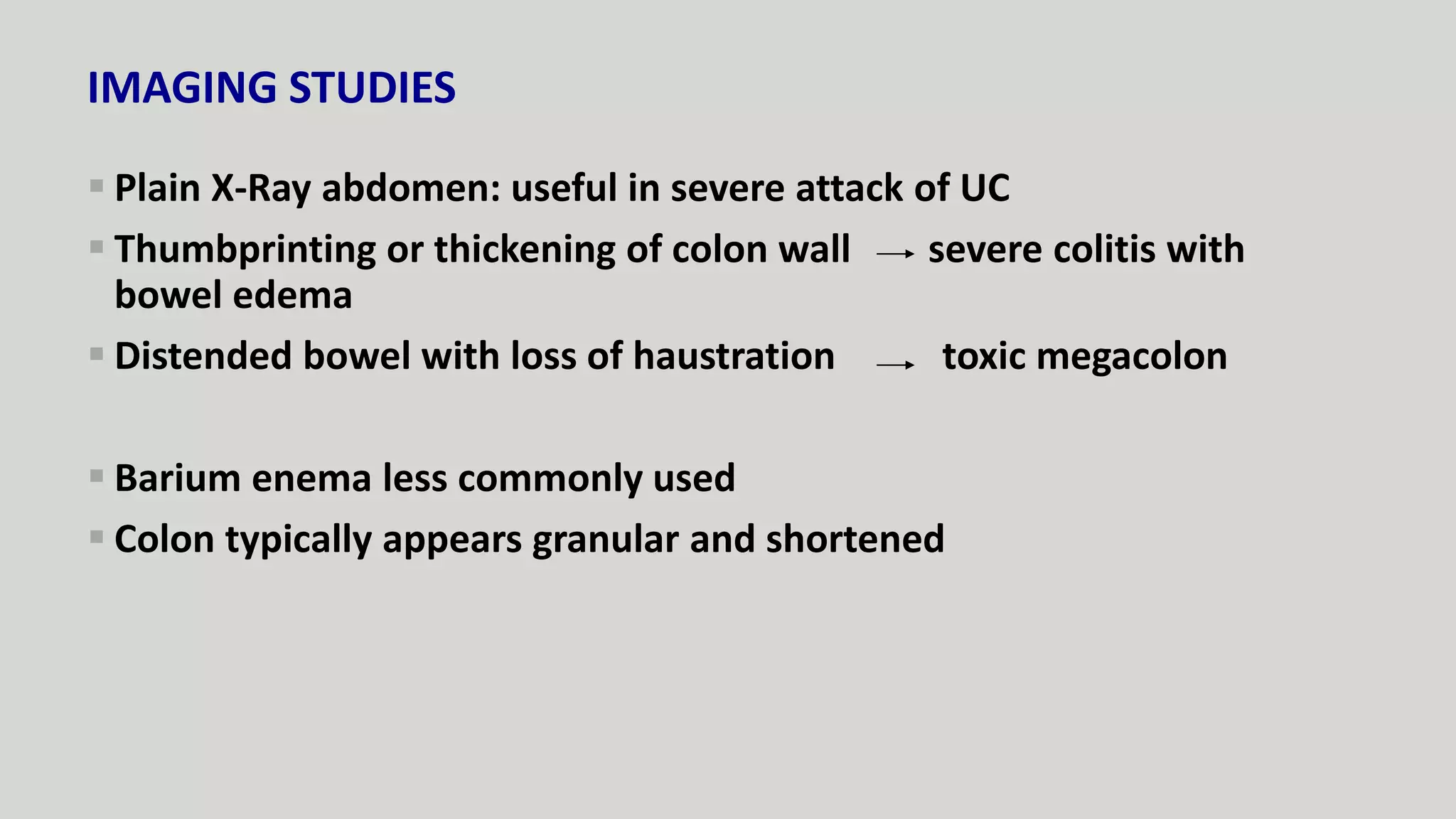 IMAGING STUDIES

▪ Plain X-Ray abdomen: useful in severe attack of UC

▪ Thumbprinting or thickening of colon wall → severe colitis with bowel edema

▪ Distended bowel with loss of haustration → toxic megacolon

▪ Barium enema less commonly used

▪ Colon typically appears granular and shortened